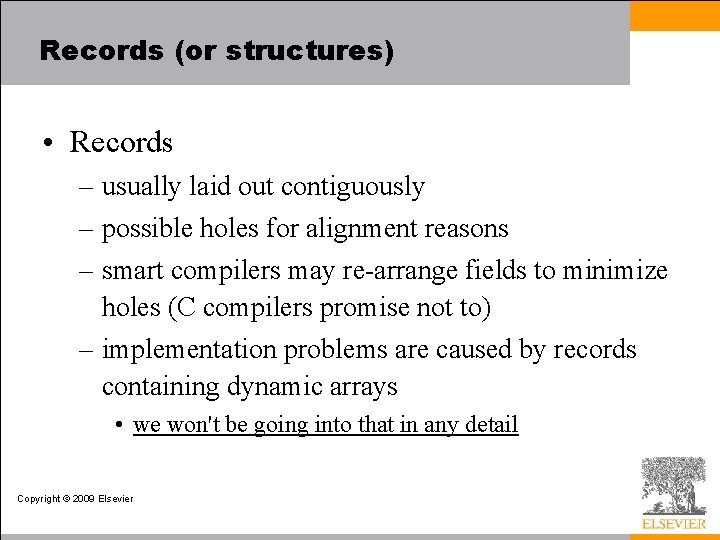 Records (or structures)

• Records

– usually laid out contiguously

– possible holes for alignment reasons

– smart compilers may re-arrange fields to minimize holes (C compilers promise not to)

– implementation problems are caused by records containing dynamic arrays

• we won't be going into that in any detail

Copyright © 2009 Elsevier

ELSEVIER